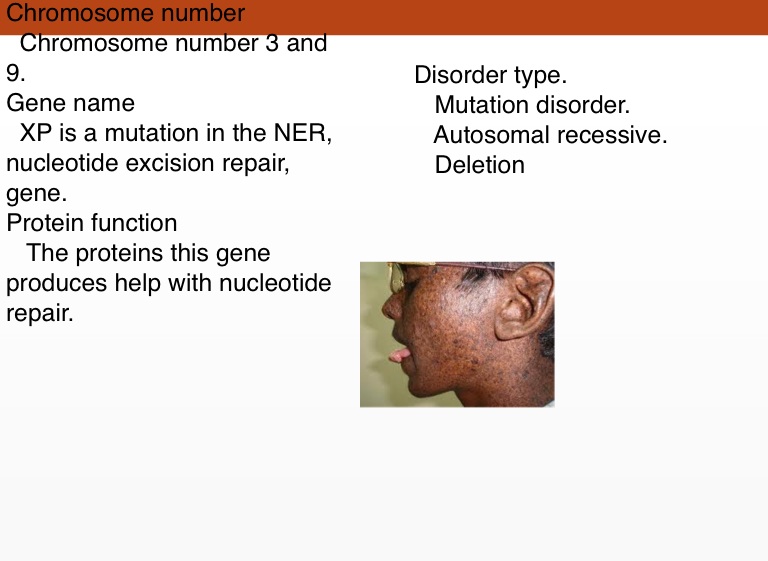 Chromosome number
Chromosome number 3 and 9.
Gene name
XP is a mutation in the NER, nucleotide excision repair, gene.
Protein function
The proteins this gene produces help with nucleotide repair.

Disorder type.
Mutation disorder.
Autosomal recessive.
Deletion